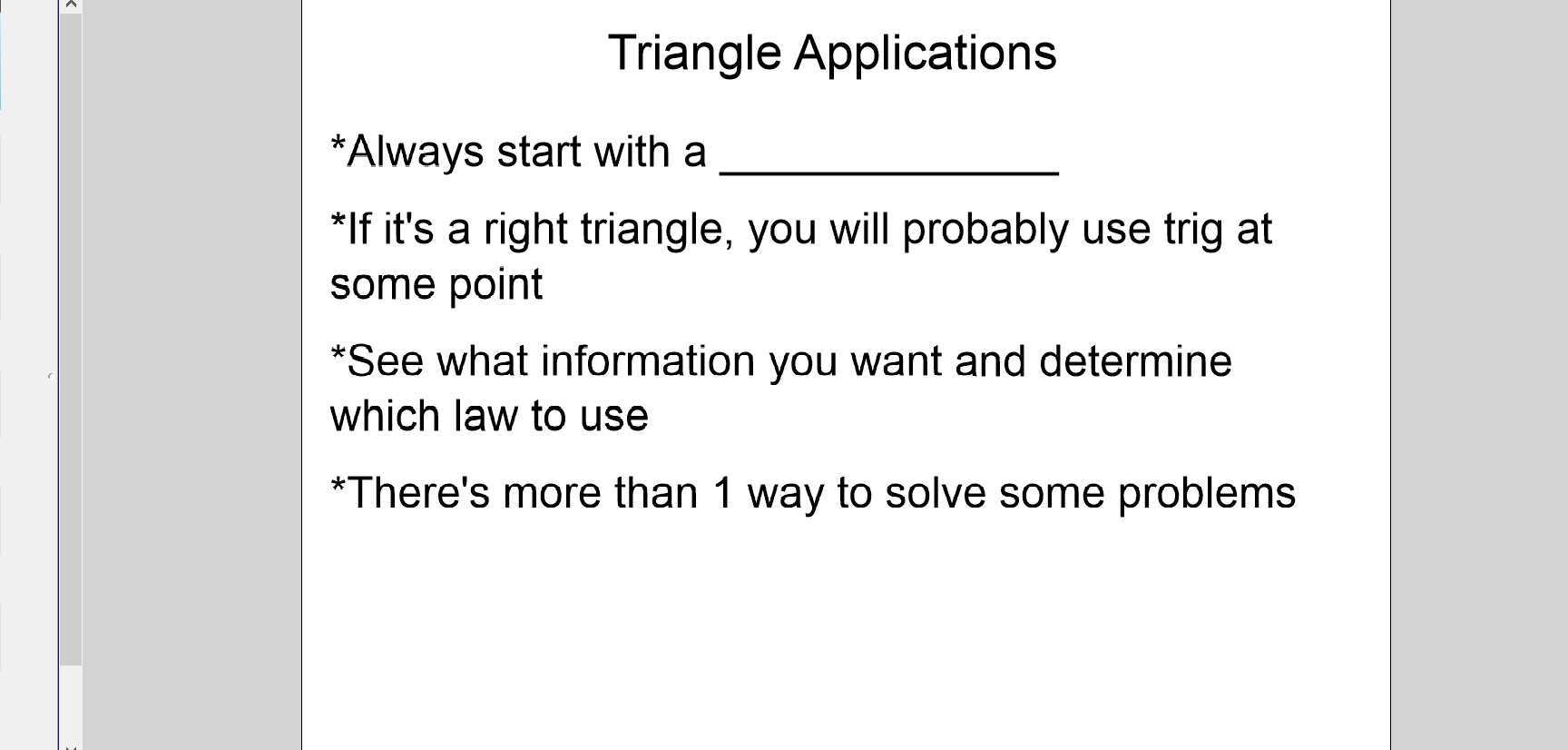 Triangle Applications

*Always start with a ______________

*If it's a right triangle, you will probably use trig at some point

*See what information you want and determine which law to use

*There's more than 1 way to solve some problems